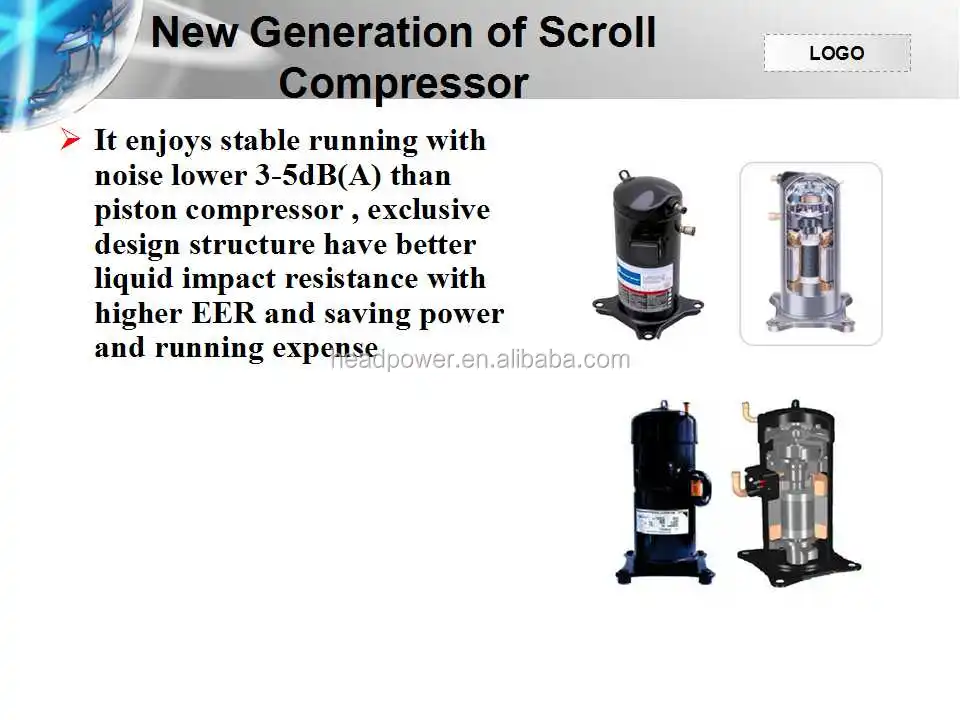 New Generation of Scroll Compressor

LOGO

➢ It enjoys stable running with noise lower 3-5dB(A) than piston compressor , exclusive design structure have better liquid impact resistance with higher EER and saving power and running expense

headpower.en.alibaba.com